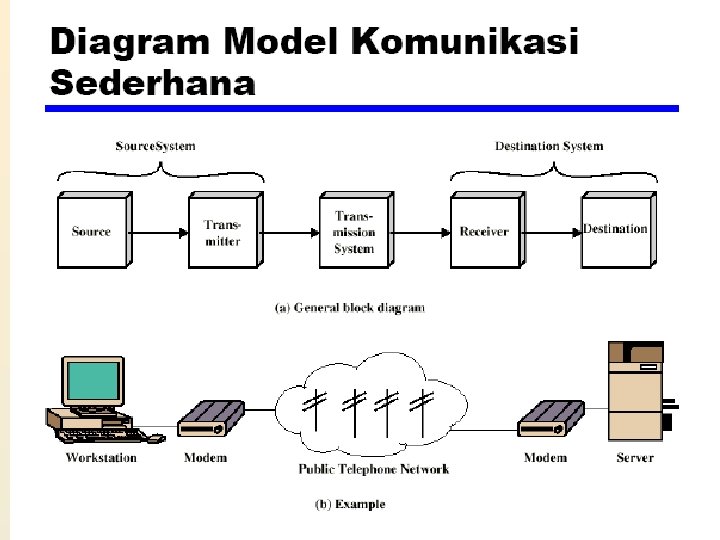 Diagram Model Komunikasi Sederhana

SourceSystem

Destination System

Source

Transmitter

Transmission System

Receiver

Destination

(a) General block diagram

Workstation

Modem

Public Telephone Network

Modem

Server

(b) Example